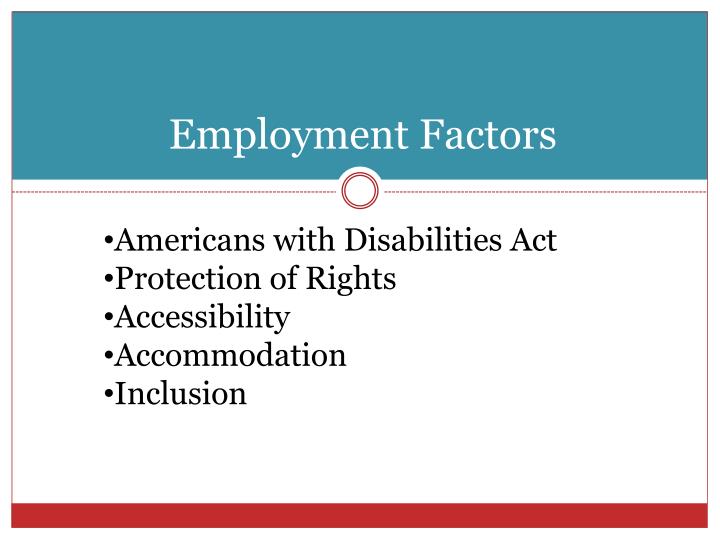 Employment Factors

•Americans with Disabilities Act
•Protection of Rights
•Accessibility
•Accommodation
•Inclusion